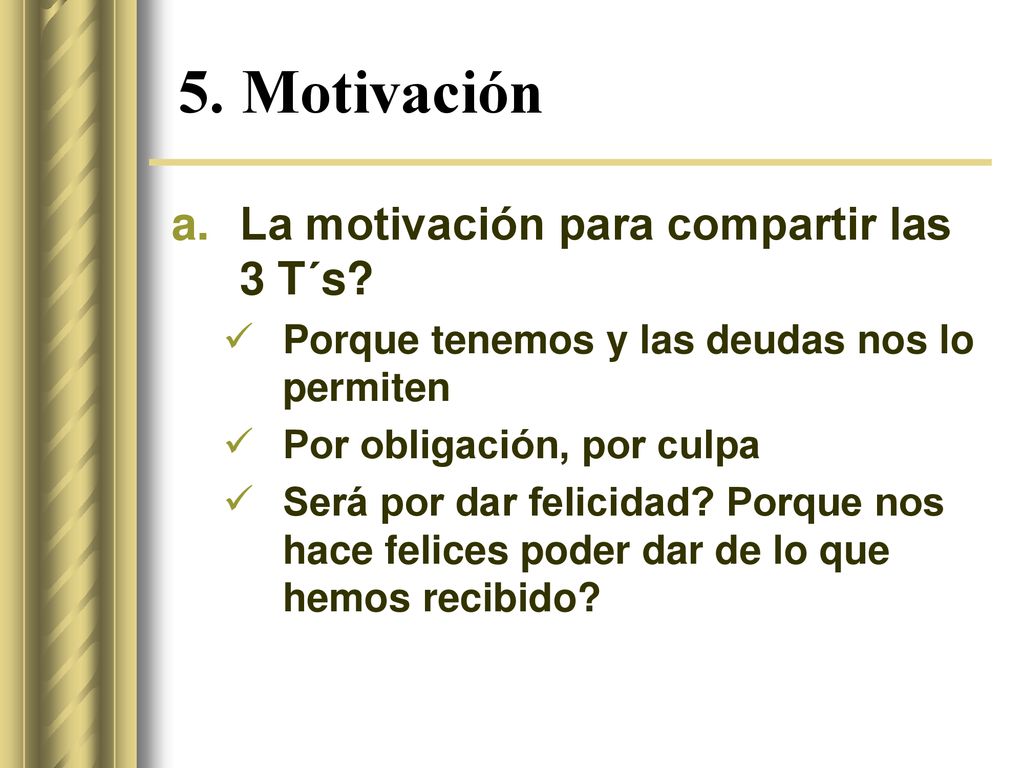 5. Motivación

a. La motivación para compartir las 3 T´s?

✓ Porque tenemos y las deudas nos lo permiten

✓ Por obligación, por culpa

✓ Será por dar felicidad? Porque nos hace felices poder dar de lo que hemos recibido?